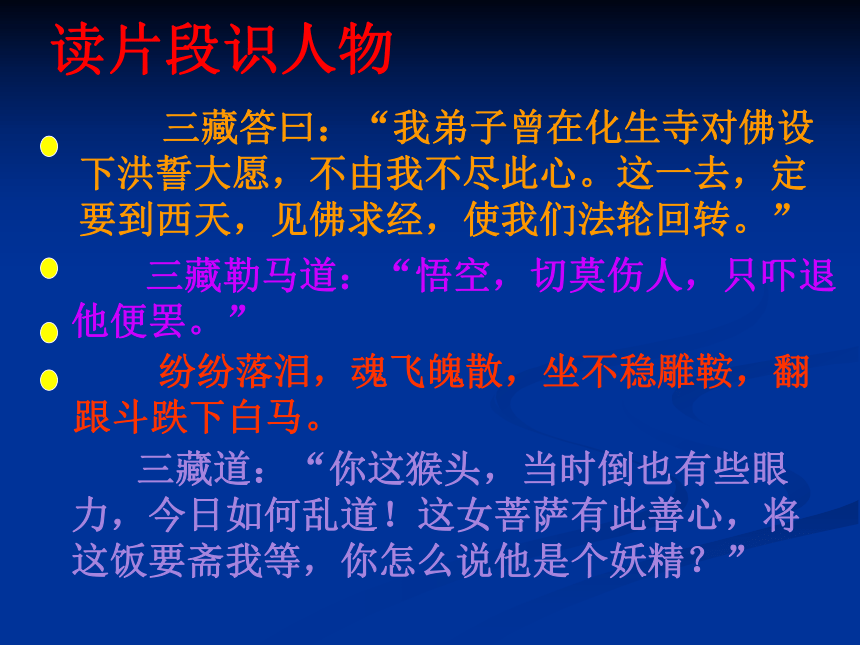 读片段识人物

三藏答曰：“我弟子曾在化生寺对佛设下洪誓大愿，不由我不尽此心。这一去，定要到西天，见佛求经，使我们法轮回转。”

三藏勒马道：“悟空，切莫伤人，只吓退他便罢。”

纷纷落泪，魂飞魄散，坐不稳雕鞍，翻跟斗跌下白马。

三藏道：“你这猴头，当时倒也有些眼力，今日如何乱道！这女菩萨有此善心，将这饭要斋我等，你怎么说他是个妖精？”